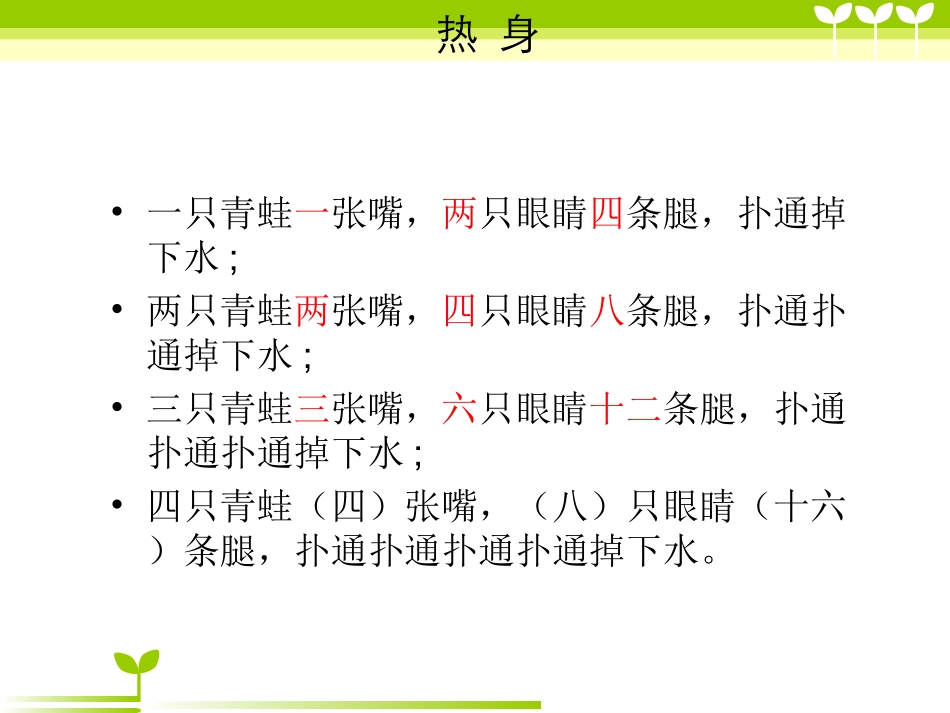 热 身

• 一只青蛙一张嘴，两只眼睛四条腿，扑通掉下水；
• 两只青蛙两张嘴，四只眼睛八条腿，扑通扑通掉下水；
• 三只青蛙三张嘴，六只眼睛十二条腿，扑通扑通扑通掉下水；
• 四只青蛙（四）张嘴，（八）只眼睛（十六）条腿，扑通扑通扑通扑通掉下水。